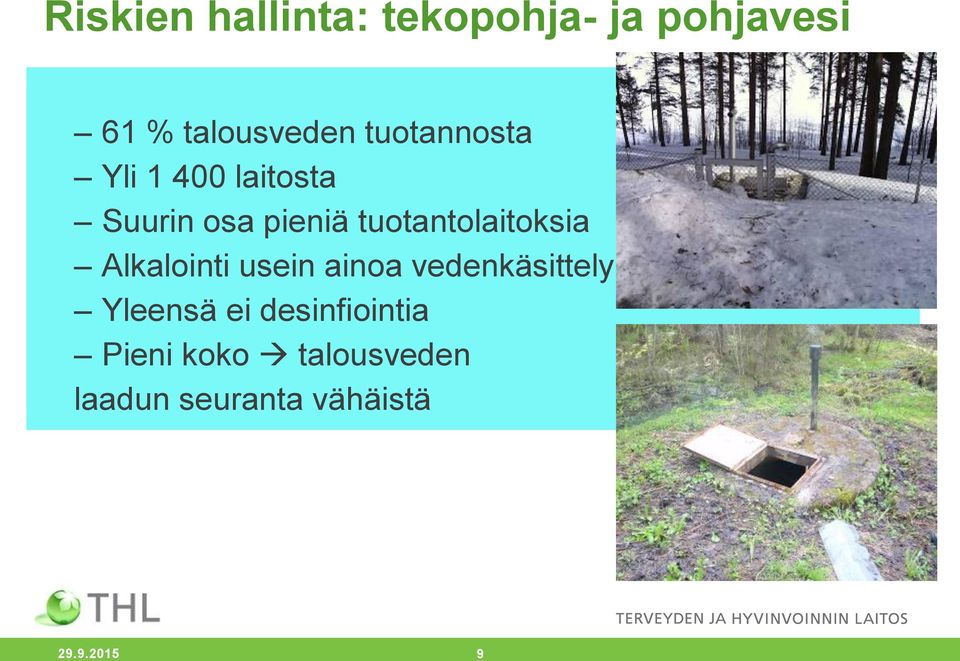 Riskien hallinta: tekopohja- ja pohjavesi

– 61 % talousveden tuotannosta
– Yli 1 400 laitosta
– Suurin osa pieniä tuotantolaitoksia
– Alkalointi usein ainoa vedenkäsittely
– Yleensä ei desinfiointia
– Pieni koko → talousveden laadun seuranta vähäistä

THL

TERVEYDEN JA HYVINVOINNIN LAITOS

29.9.2015

9